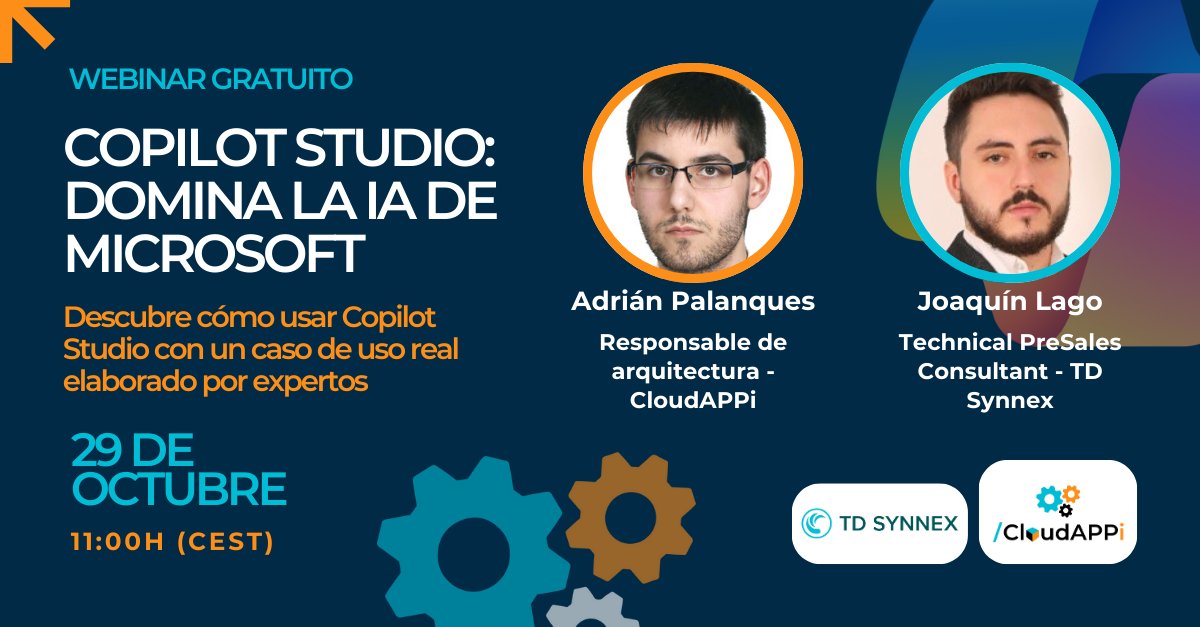 WEBINAR GRATUITO

COPILOT STUDIO: DOMINA LA IA DE MICROSOFT

Descubre cómo usar Copilot Studio con un caso de uso real elaborado por expertos

29 DE OCTUBRE

11:00H (CEST)

Adrián Palanques

Responsable de arquitectura - CloudAPPi

Joaquín Lago

Technical PreSales Consultant - TD Synnex

TD SYNNEX

/CloudAPPi